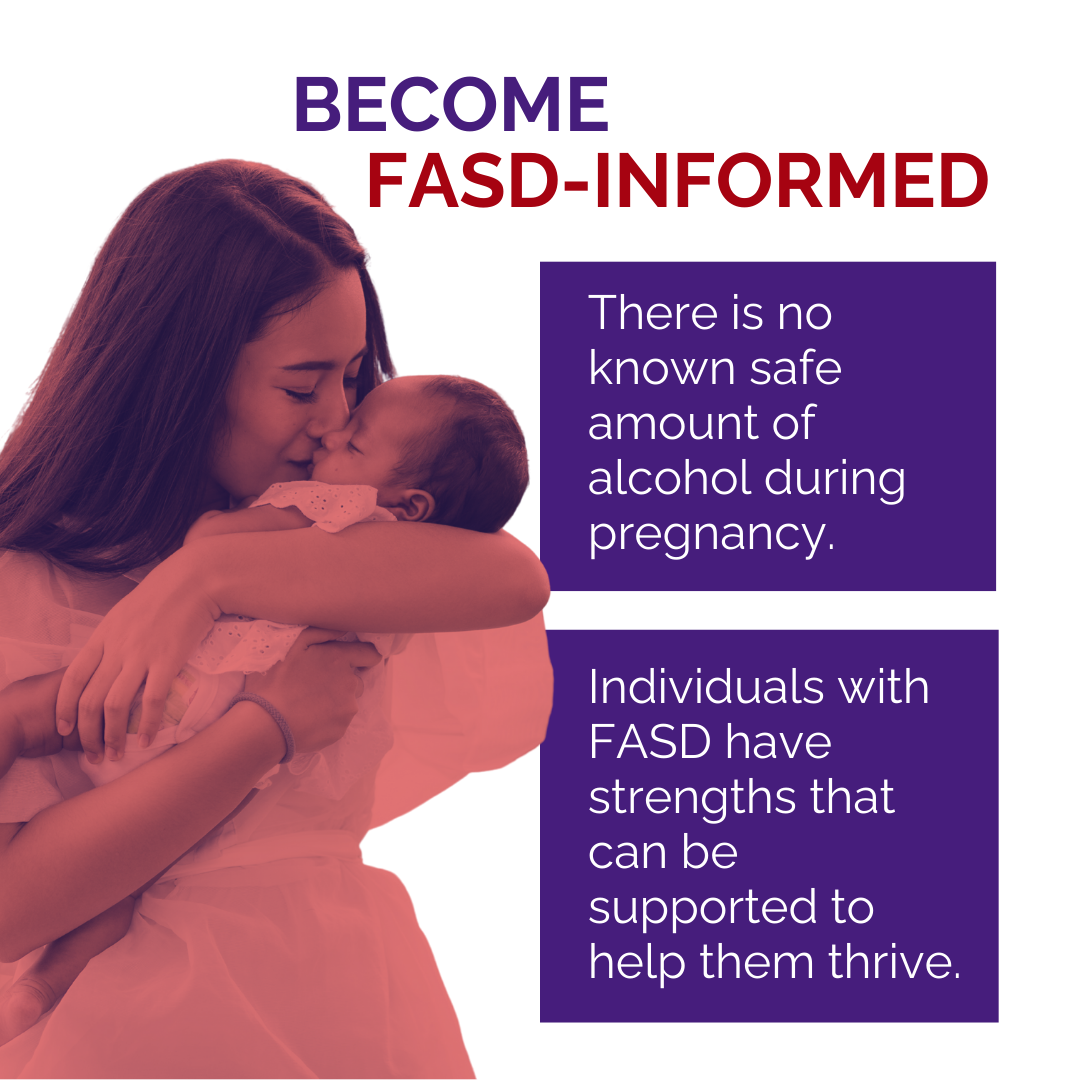 BECOME
FASD-INFORMED

There is no known safe amount of alcohol during pregnancy.

Individuals with FASD have strengths that can be supported to help them thrive.